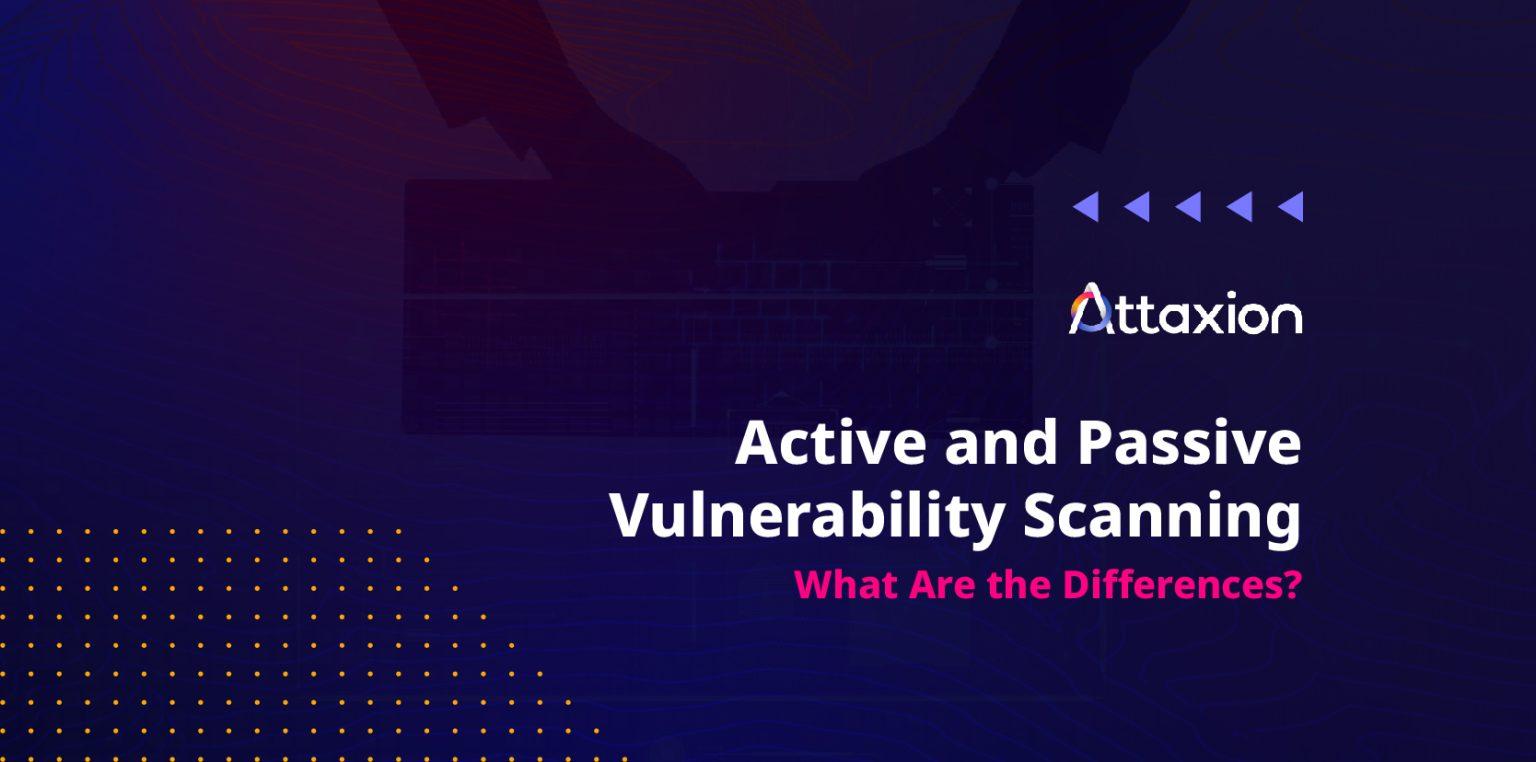 Attaxion

Active and Passive Vulnerability Scanning

What Are the Differences?